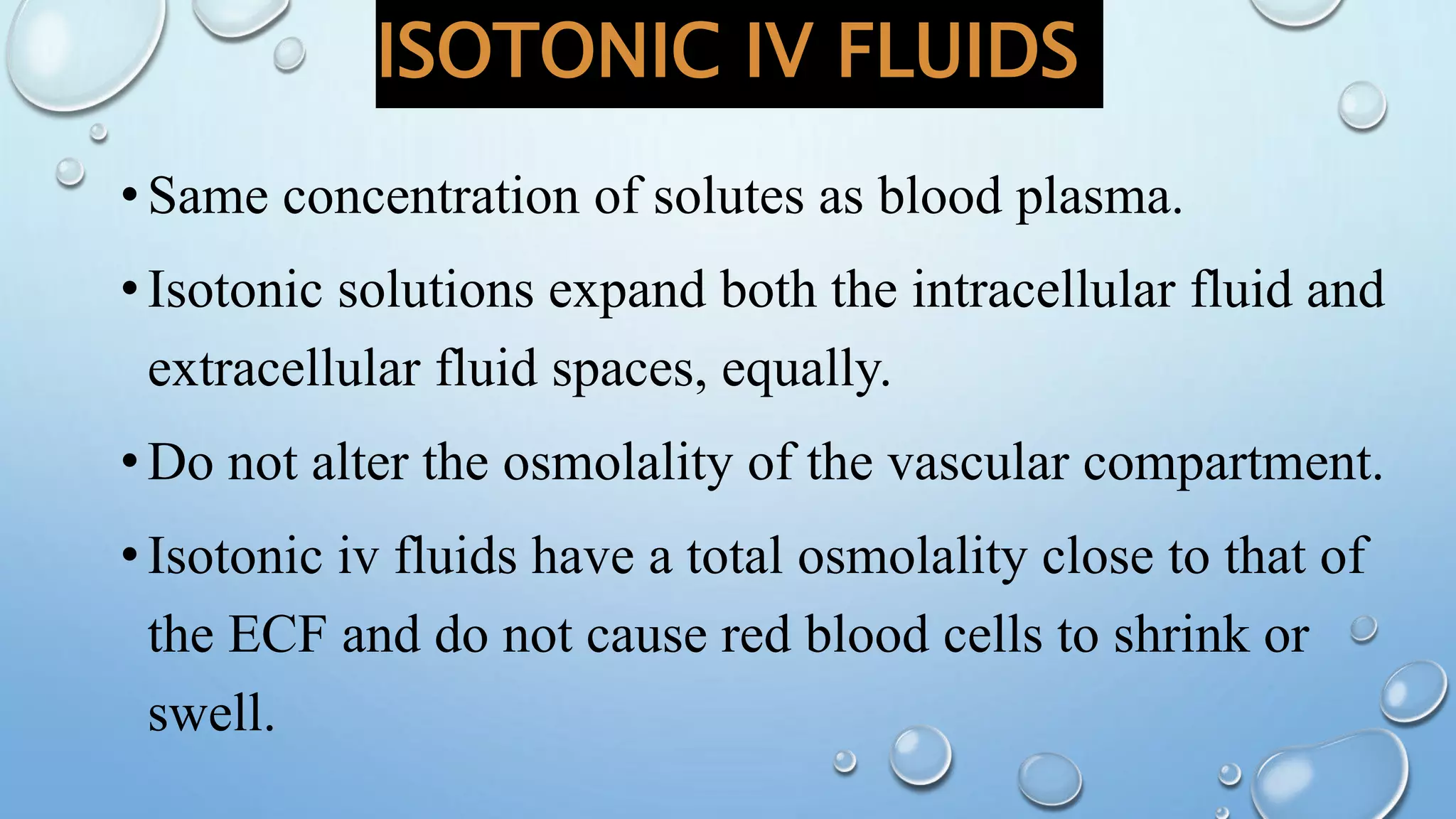 ISOTONIC IV FLUIDS

• Same concentration of solutes as blood plasma.

• Isotonic solutions expand both the intracellular fluid and extracellular fluid spaces, equally.

• Do not alter the osmolality of the vascular compartment.

• Isotonic iv fluids have a total osmolality close to that of the ECF and do not cause red blood cells to shrink or swell.